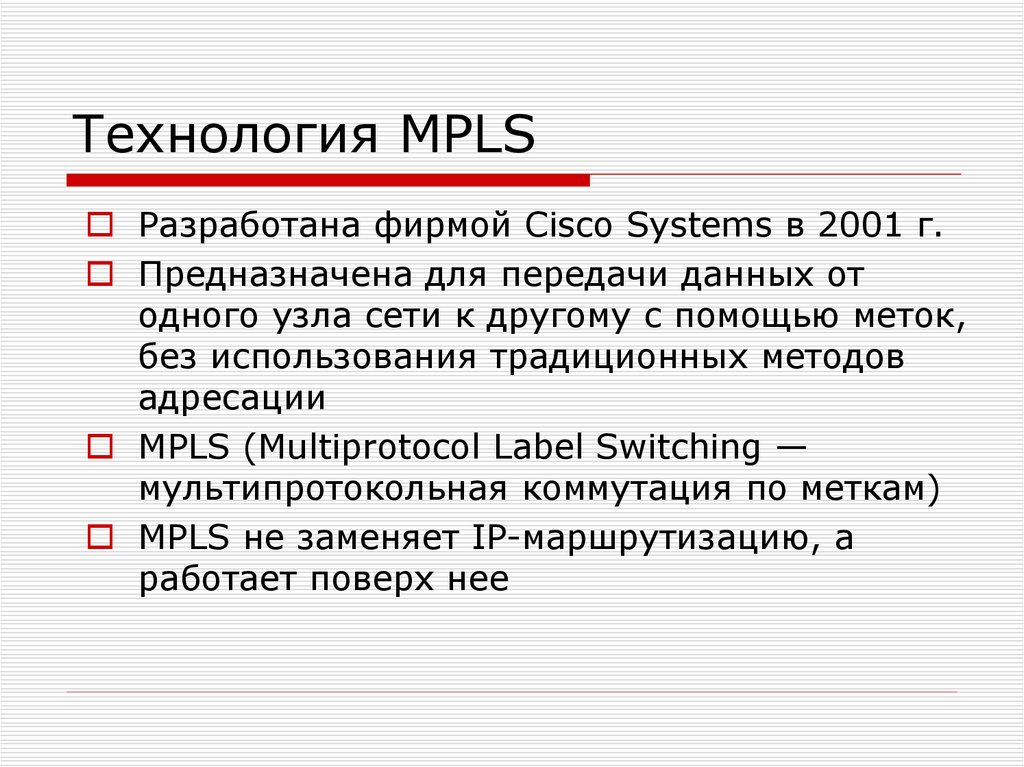 Технология MPLS

Разработана фирмой Cisco Systems в 2001 г.

Предназначена для передачи данных от одного узла сети к другому с помощью меток, без использования традиционных методов адресации

MPLS (Multiprotocol Label Switching — мультипротокольная коммутация по меткам)

MPLS не заменяет IP-маршрутизацию, а работает поверх нее